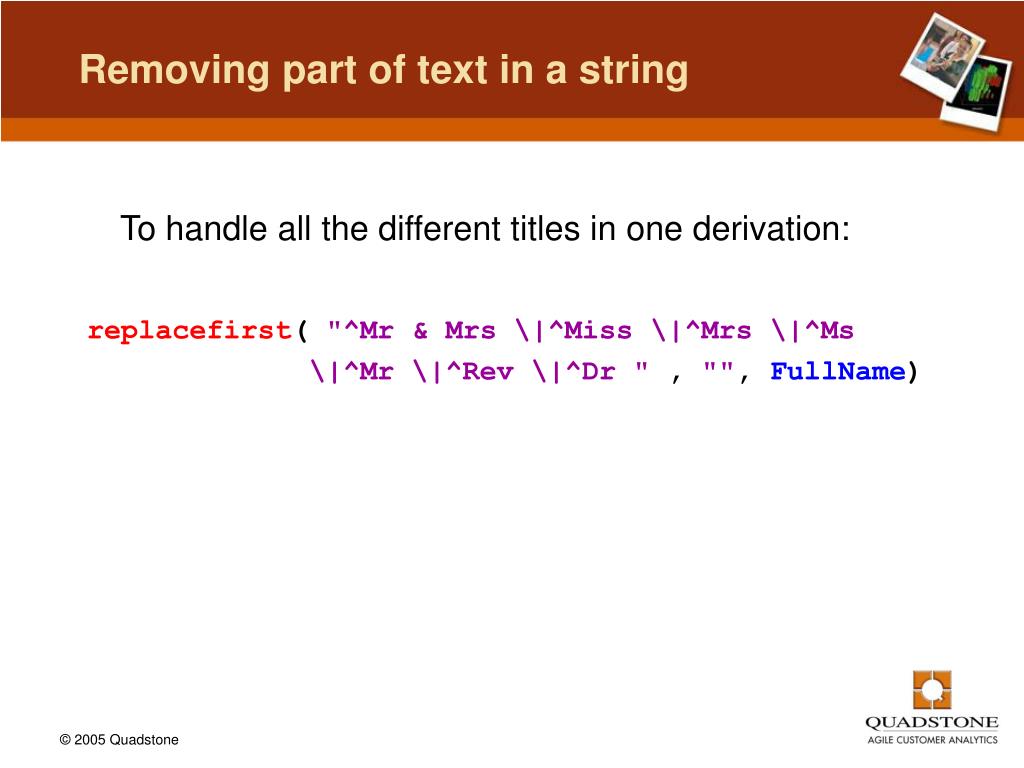 Removing part of text in a string

To handle all the different titles in one derivation:

replacefirst( "^Mr & Mrs \|^Miss \|^Mrs \|^Ms \|^Mr \|^Rev \|^Dr " , "", FullName)

© 2005 Quadstone

QUADSTONE
AGILE CUSTOMER ANALYTICS